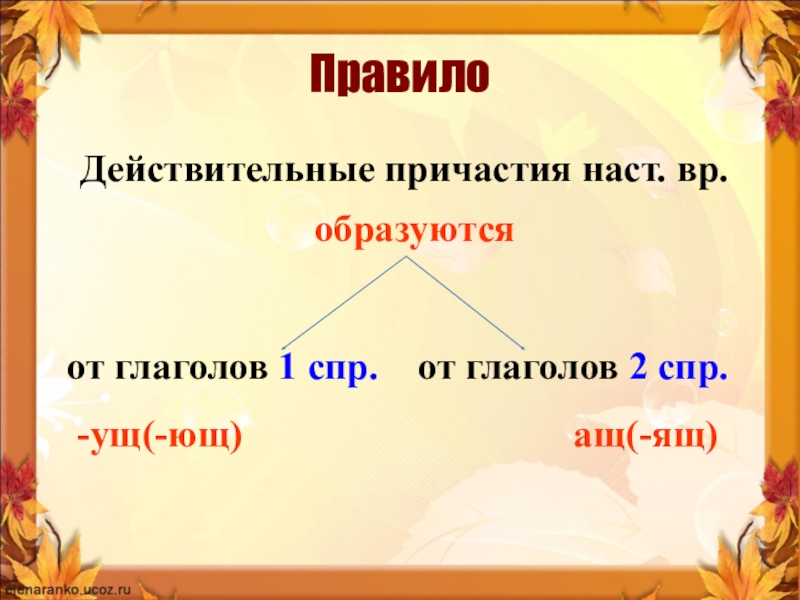 Правило

Действительные причастия наст. вр.

образуются

от глаголов 1 спр.

от глаголов 2 спр.

-ущ(-ющ)

ащ(-ящ)

elenaranko.ucoz.ru